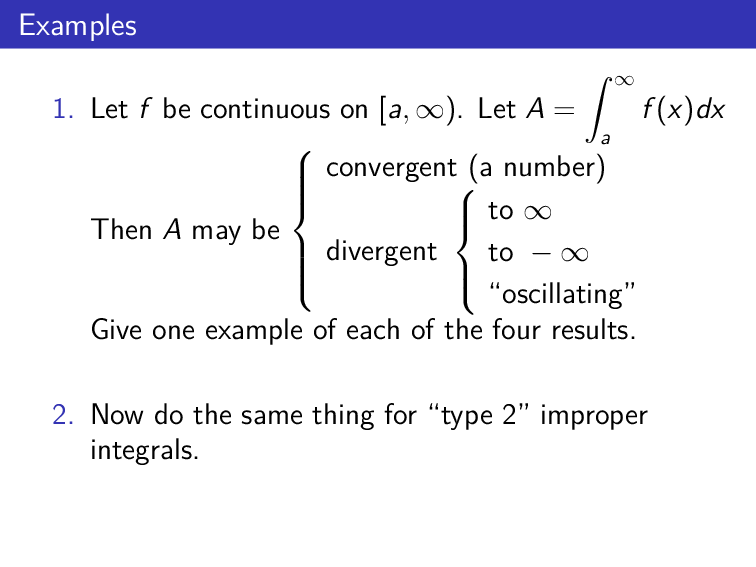 Examples

1. Let $f$ be continuous on $[a, \infty)$. Let $A = \int_a^\infty f(x)dx$

Then $A$ may be $\begin{cases} \text{convergent (a number)} \\ \text{divergent} \begin{cases} \text{to } \infty \\ \text{to } -\infty \\ \text{“oscillating”} \end{cases} \end{cases}$

Give one example of each of the four results.

2. Now do the same thing for “type 2” improper integrals.